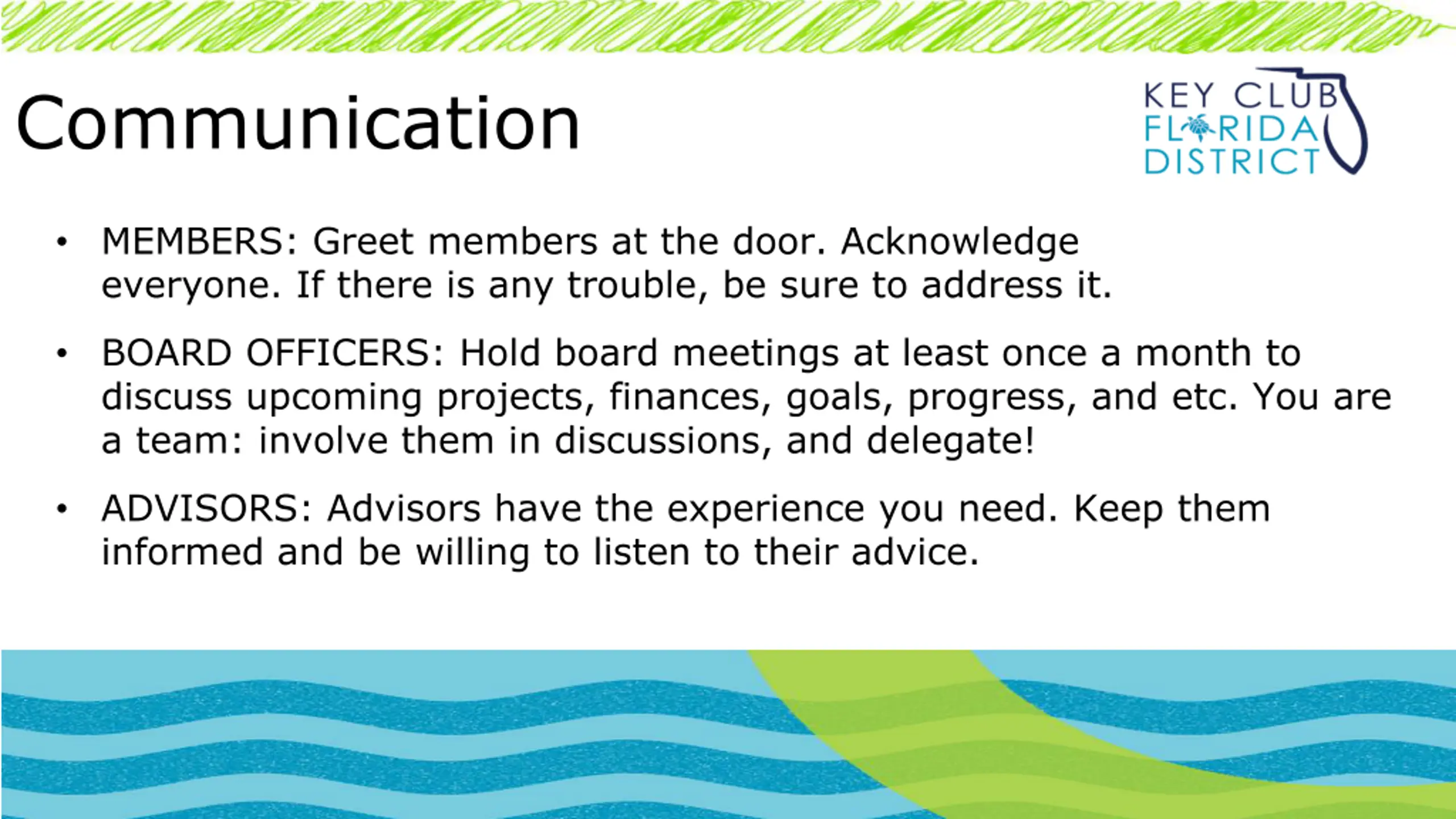 Communication

KEY CLUB
FLORIDA
DISTRICT

• MEMBERS: Greet members at the door. Acknowledge everyone. If there is any trouble, be sure to address it.

• BOARD OFFICERS: Hold board meetings at least once a month to discuss upcoming projects, finances, goals, progress, and etc. You are a team: involve them in discussions, and delegate!

• ADVISORS: Advisors have the experience you need. Keep them informed and be willing to listen to their advice.